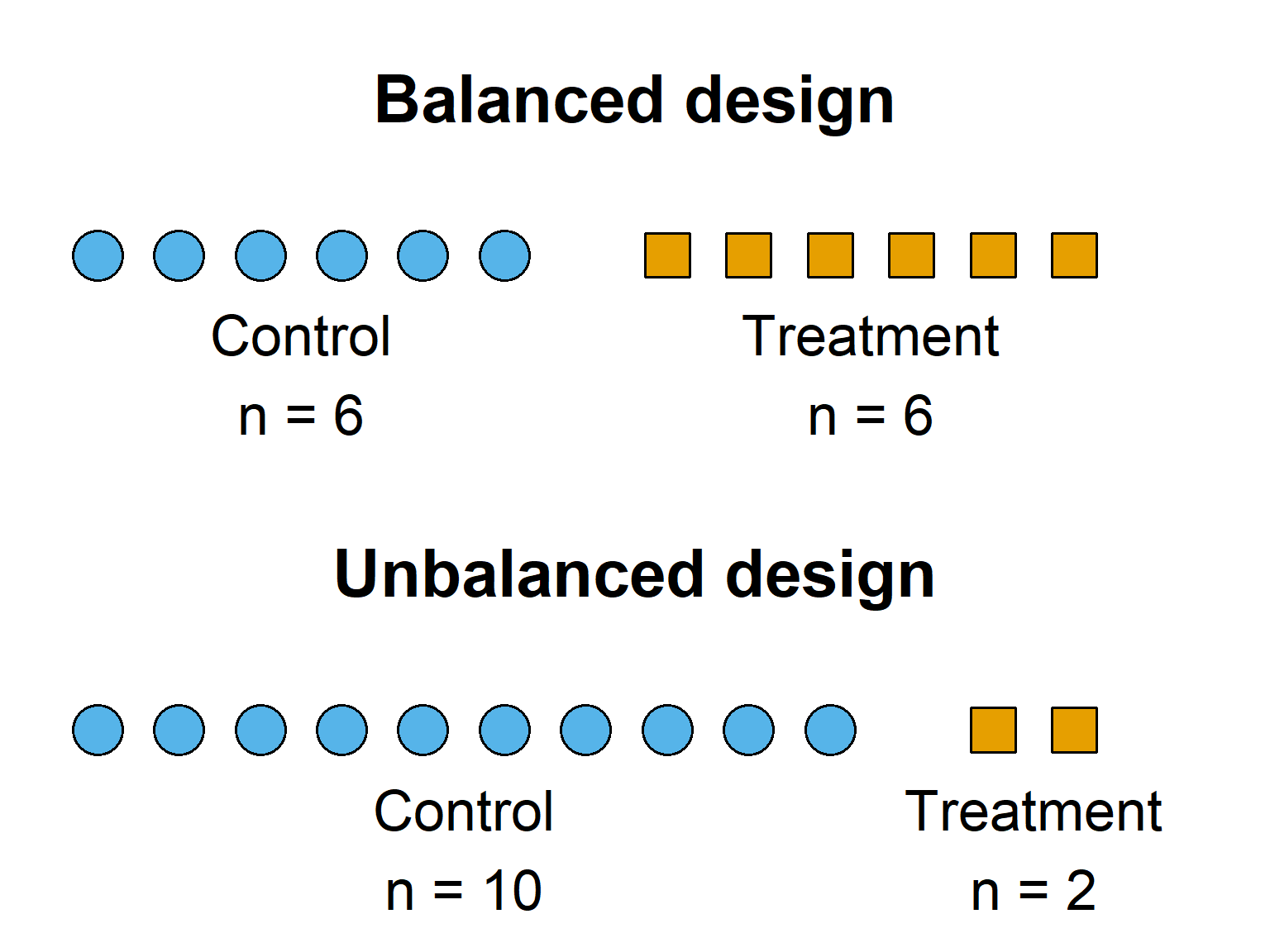 Balanced design

Control
n = 6

Treatment
n = 6

Unbalanced design

Control
n = 10

Treatment
n = 2